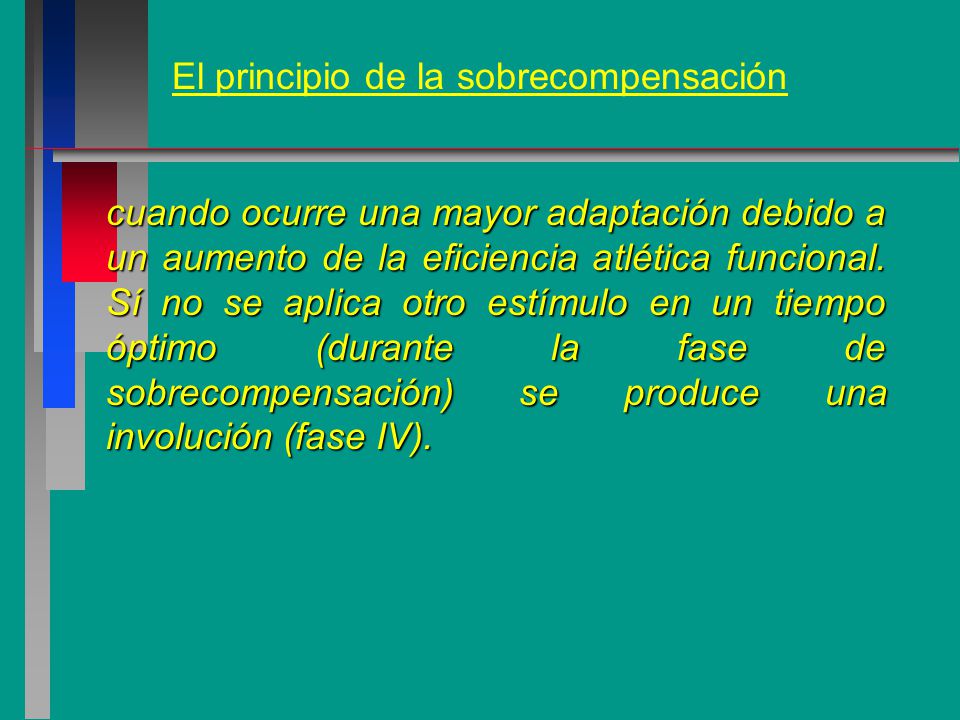 El principio de la sobrecompensación

cuando ocurre una mayor adaptación debido a un aumento de la eficiencia atlética funcional. Sí no se aplica otro estímulo en un tiempo óptimo (durante la fase de sobrecompensación) se produce una involución (fase IV).